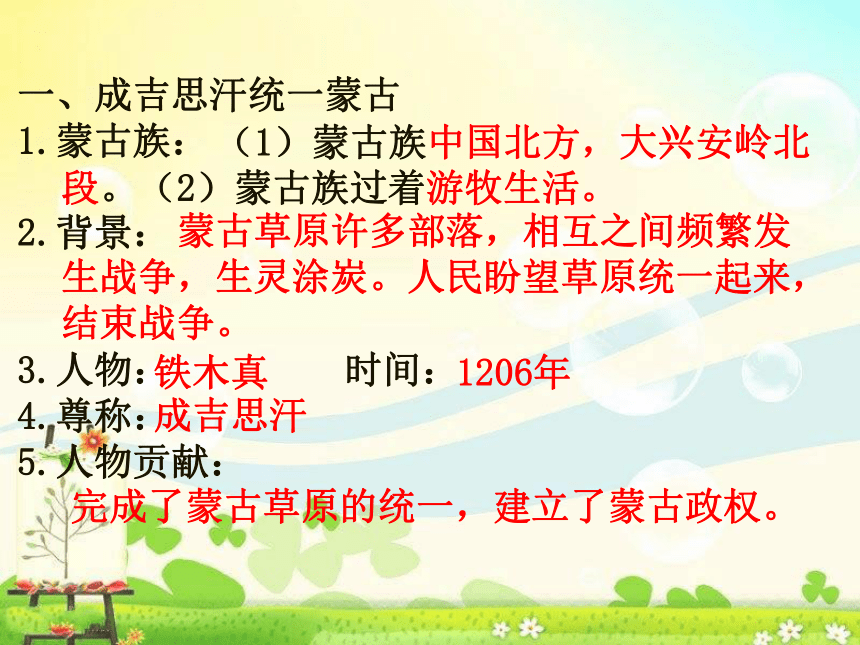 一、成吉思汗统一蒙古
1.蒙古族：（1）蒙古族中国北方，大兴安岭北段。（2）蒙古族过着游牧生活。
2.背景：蒙古草原许多部落，相互之间频繁发生战争，生灵涂炭。人民盼望草原统一起来，结束战争。
3.人物：铁木真　　时间：1206年
4.尊称：成吉思汗
5.人物贡献：
完成了蒙古草原的统一，建立了蒙古政权。